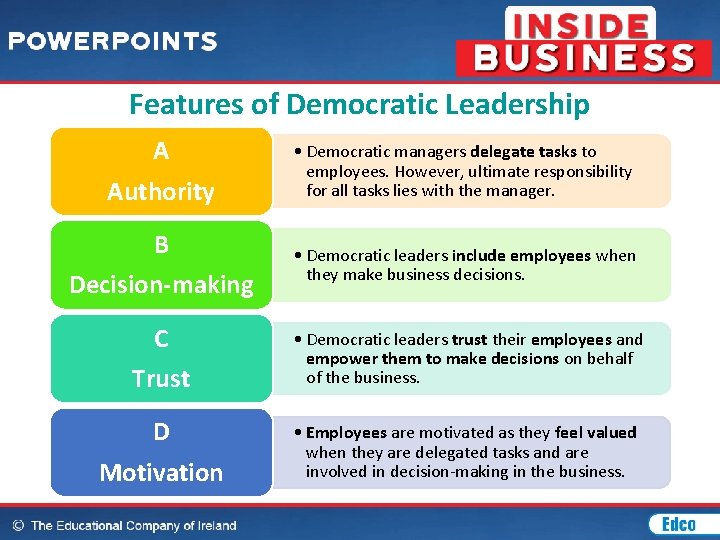 POWERPOINTS

INSIDE BUSINESS

Features of Democratic Leadership

A
Authority

• Democratic managers delegate tasks to employees. However, ultimate responsibility for all tasks lies with the manager.

B
Decision-making

• Democratic leaders include employees when they make business decisions.

C
Trust

• Democratic leaders trust their employees and empower them to make decisions on behalf of the business.

D
Motivation

• Employees are motivated as they feel valued when they are delegated tasks and are involved in decision-making in the business.

© The Educational Company of Ireland

Edco